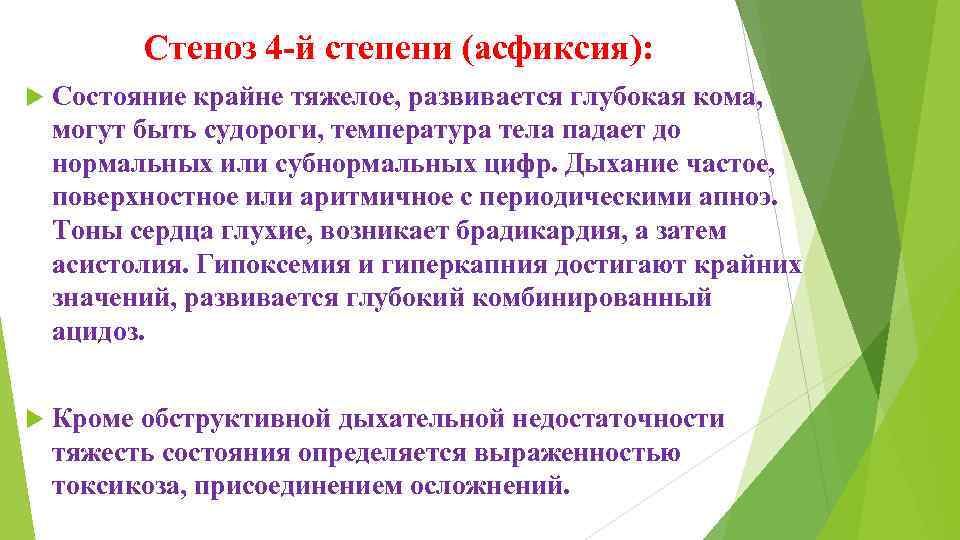 Стеноз 4-й степени (асфиксия):

Состояние крайне тяжелое, развивается глубокая кома, могут быть судороги, температура тела падает до нормальных или субнормальных цифр. Дыхание частое, поверхностное или аритмичное с периодическими апноэ. Тоны сердца глухие, возникает брадикардия, а затем асистолия. Гипоксемия и гиперкапния достигают крайних значений, развивается глубокий комбинированный ацидоз.

Кроме обструктивной дыхательной недостаточности тяжесть состояния определяется выраженностью токсикоза, присоединением осложнений.